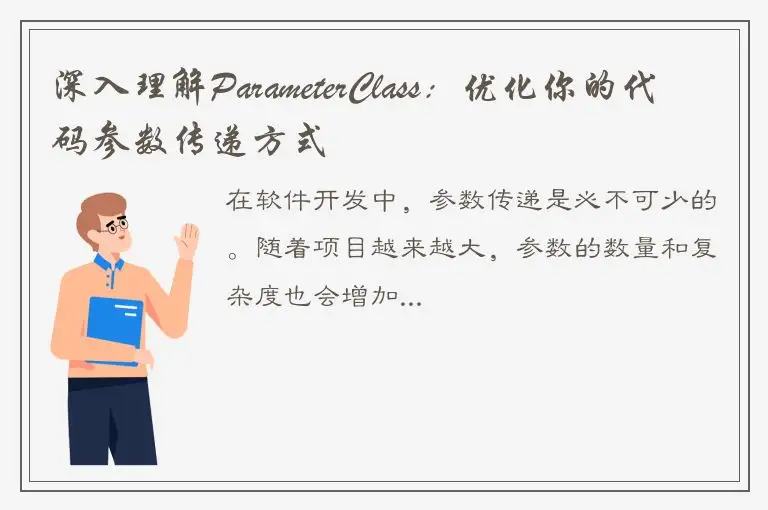 深入理解ParameterClass：优化你的代码参数传递方式

在软件开发中，参数传递是必不可少的。随着项目越来越大，参数的数量和复杂度也会增加...